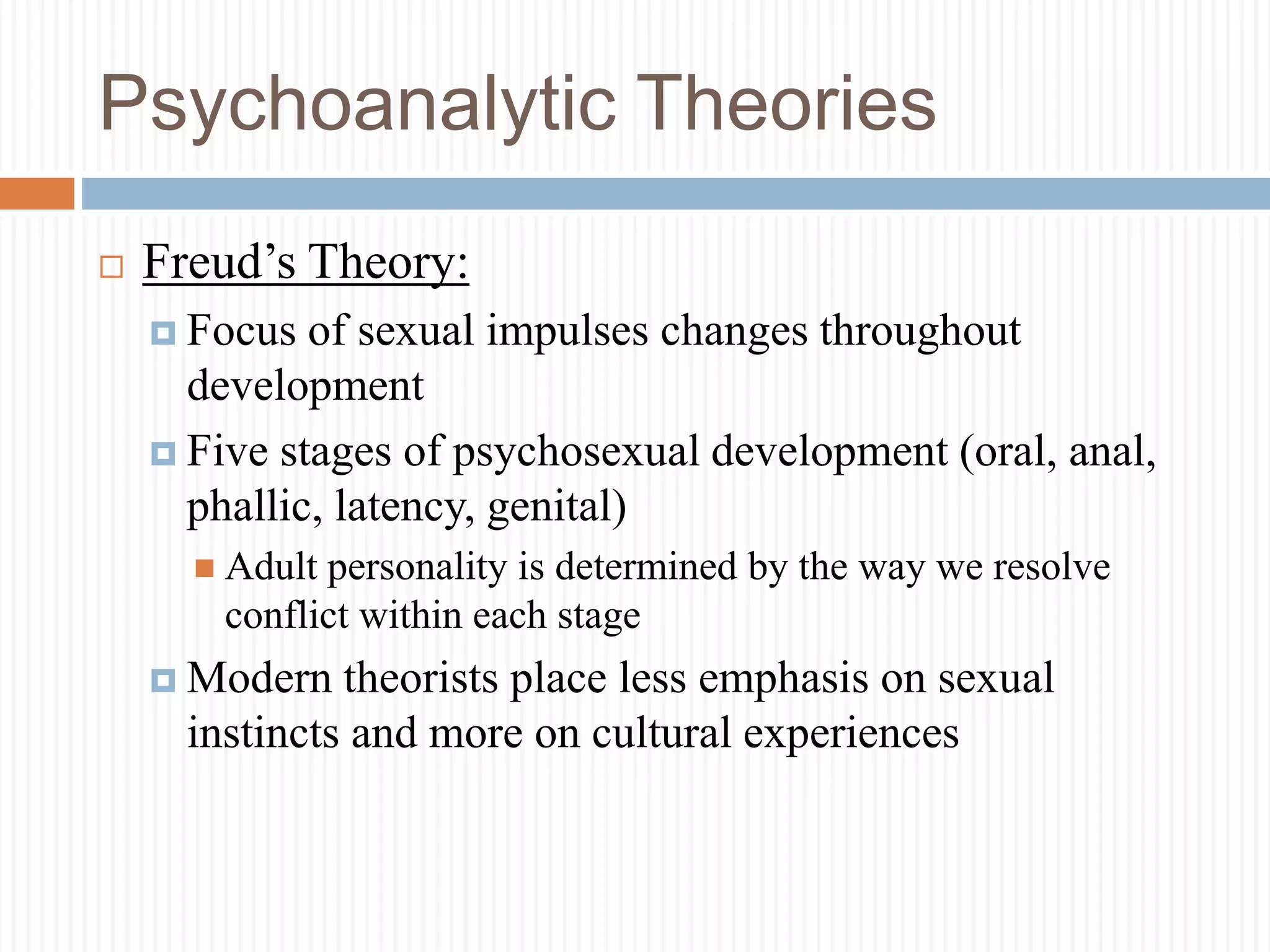 Psychoanalytic Theories

Freud’s Theory:

Focus of sexual impulses changes throughout development

Five stages of psychosexual development (oral, anal, phallic, latency, genital)

Adult personality is determined by the way we resolve conflict within each stage

Modern theorists place less emphasis on sexual instincts and more on cultural experiences